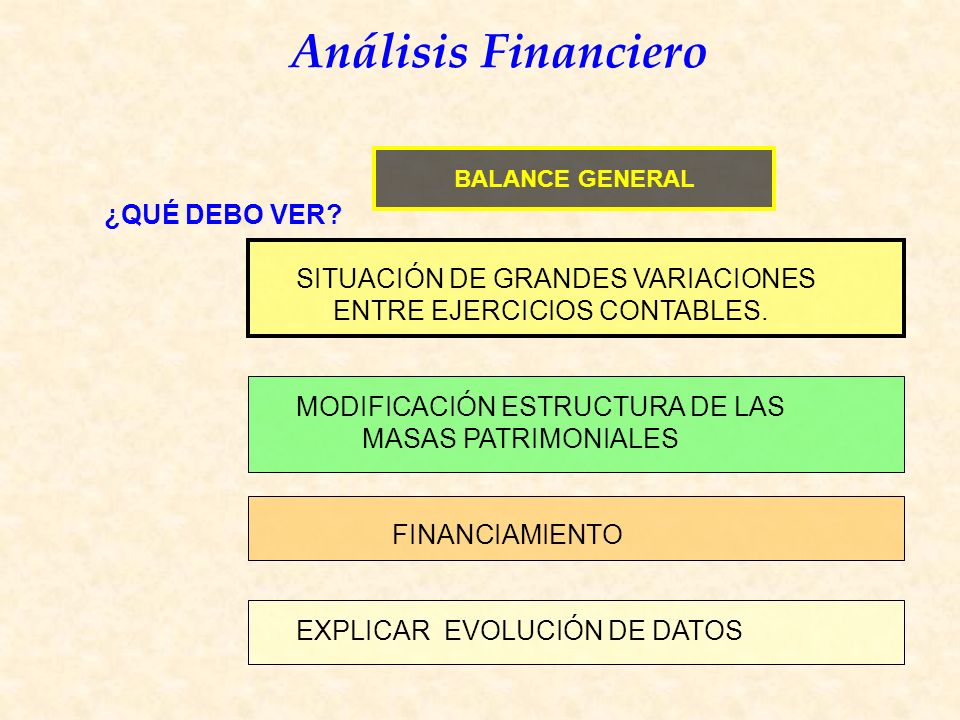 Análisis Financiero

BALANCE GENERAL

¿QUÉ DEBO VER?

SITUACIÓN DE GRANDES VARIACIONES ENTRE EJERCICIOS CONTABLES.

MODIFICACIÓN ESTRUCTURA DE LAS MASAS PATRIMONIALES

FINANCIAMIENTO

EXPLICAR EVOLUCIÓN DE DATOS